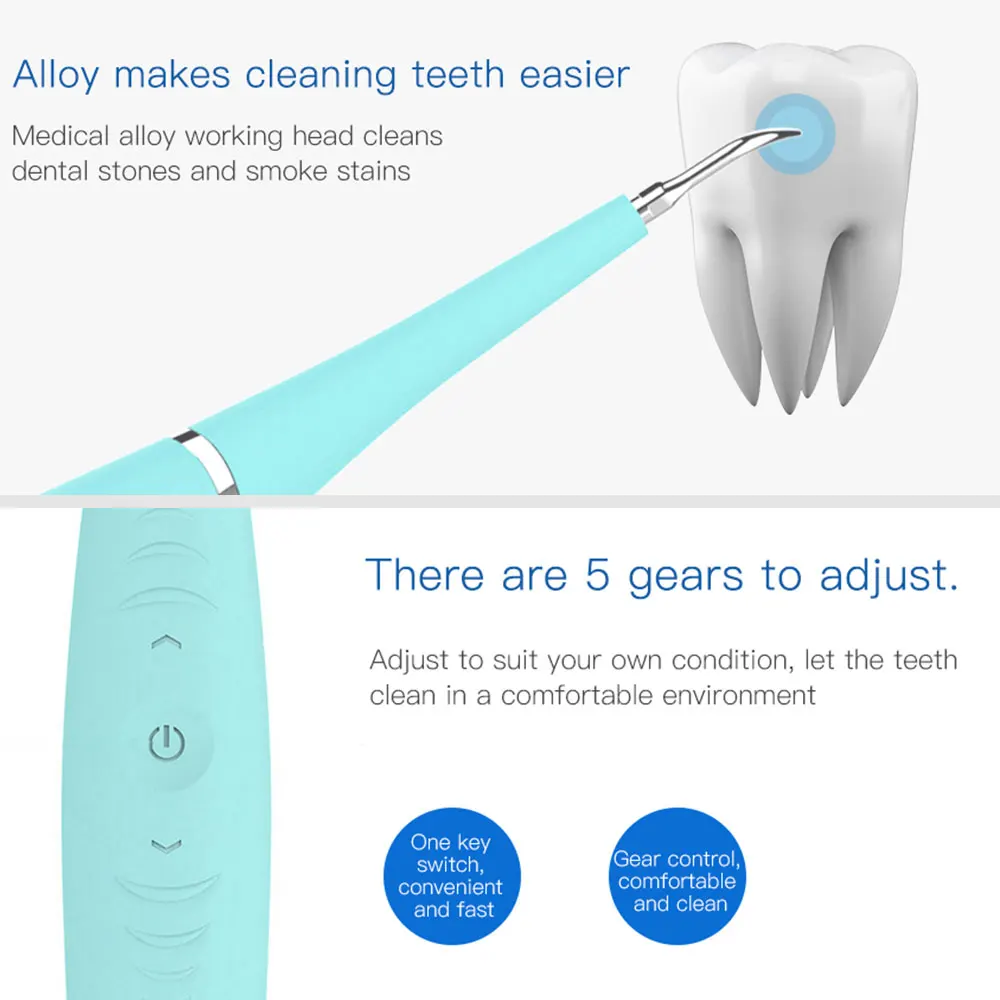 Alloy makes cleaning teeth easier

Medical alloy working head cleans dental stones and smoke stains

There are 5 gears to adjust.

Adjust to suit your own condition, let the teeth clean in a comfortable environment

One key switch, convenient and fast

Gear control, comfortable and clean